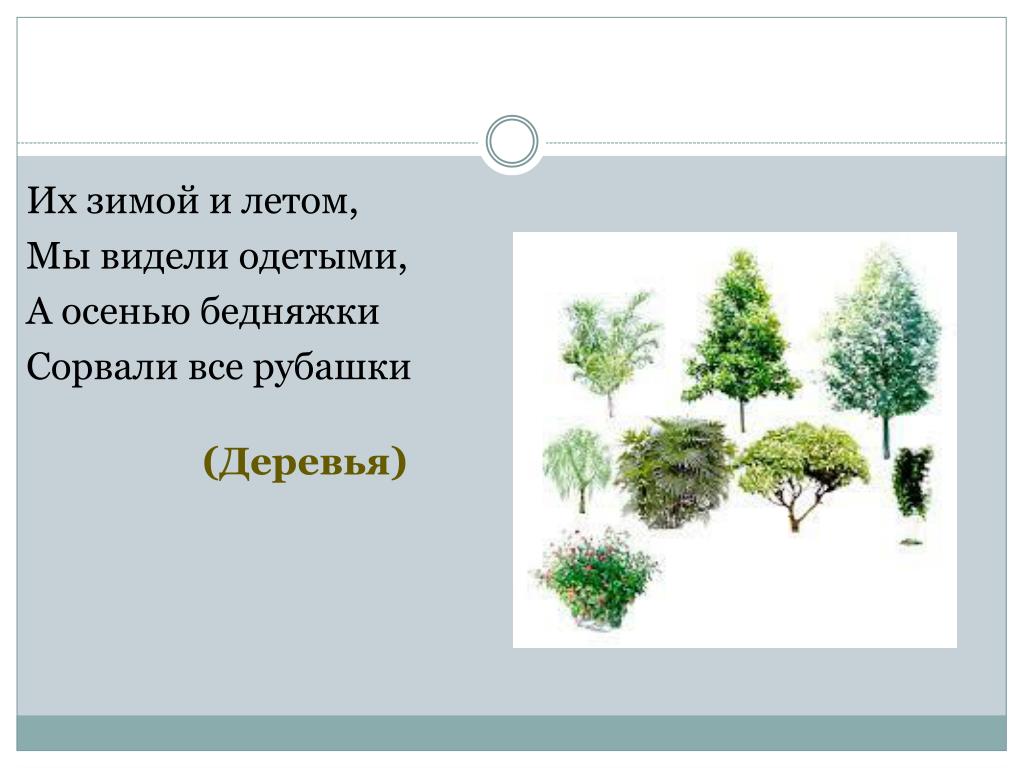 Их зимой и летом,
Мы видели одетыми,
А осенью бедняжки
Сорвали все рубашки

(Деревья)